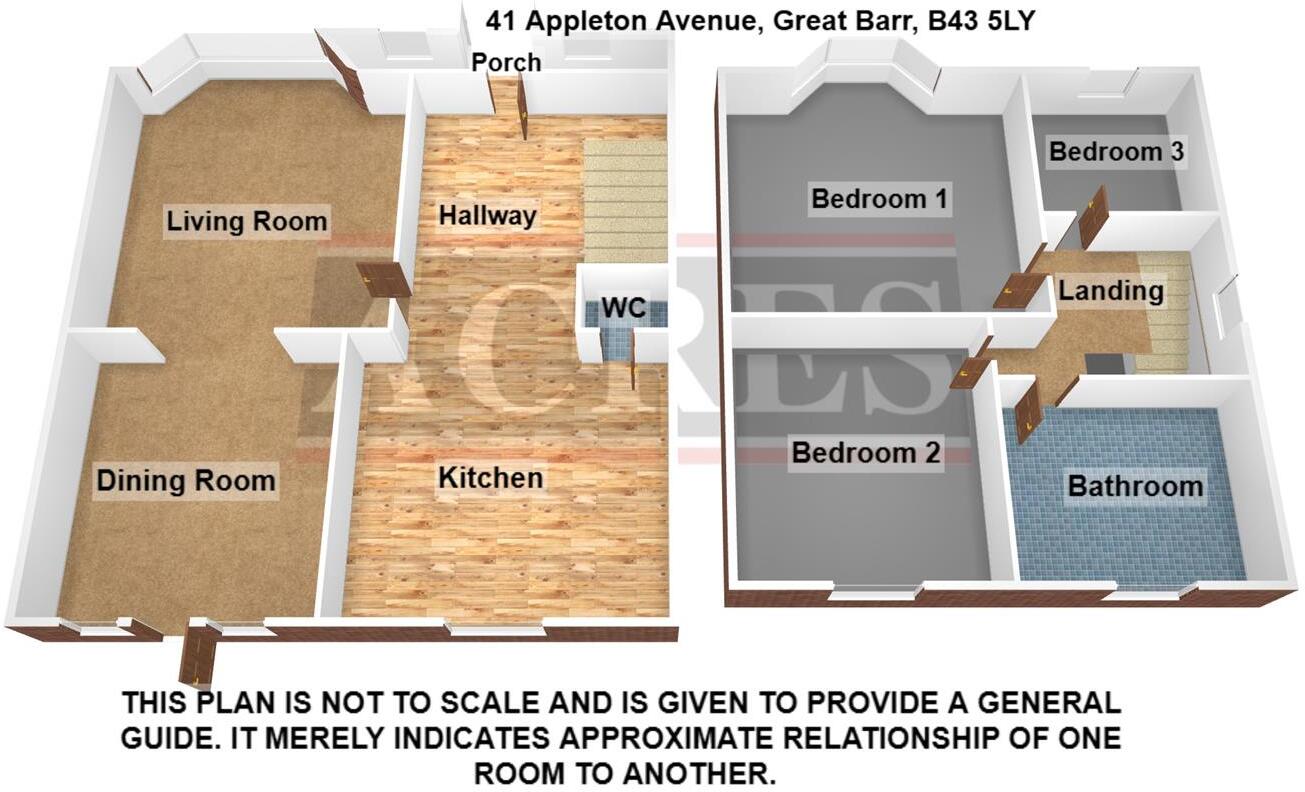 41 Appleton Avenue, Great Barr, B43 5LY

Porch

Living Room

Hallway

WC

Dining Room

Kitchen

Bedroom 1

Bedroom 3

Landing

Bedroom 2

Bathroom

ACRES

THIS PLAN IS NOT TO SCALE AND IS GIVEN TO PROVIDE A GENERAL GUIDE. IT MERELY INDICATES APPROXIMATE RELATIONSHIP OF ONE ROOM TO ANOTHER.